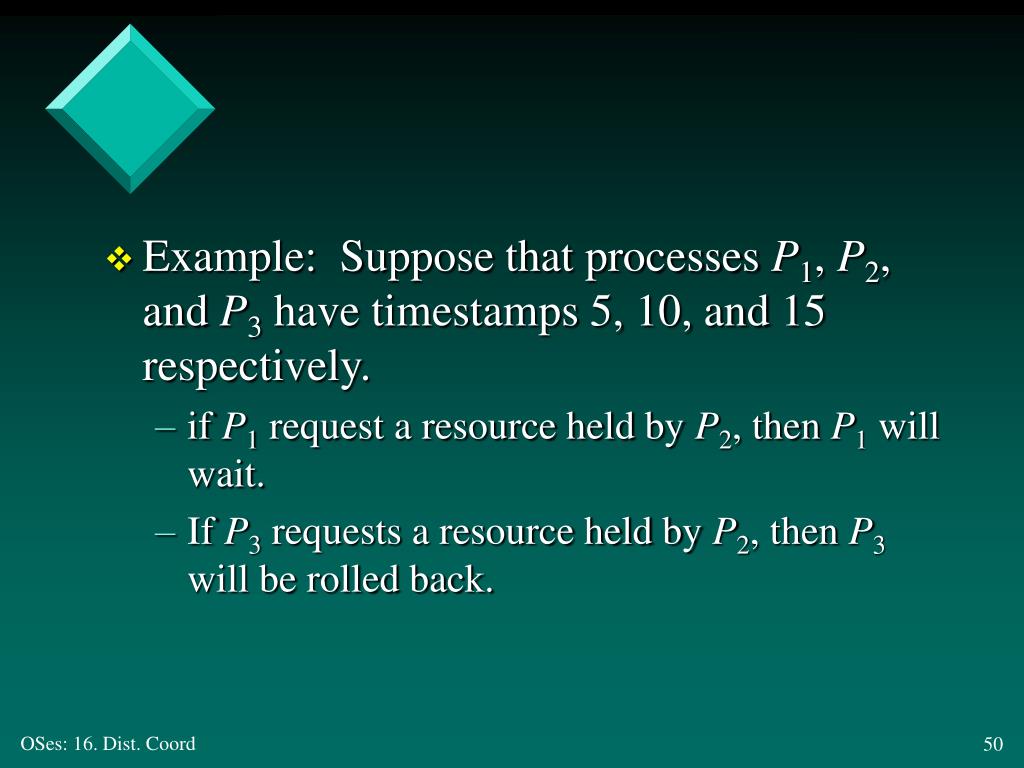 ❖ Example: Suppose that processes $P_1$, $P_2$, and $P_3$ have timestamps 5, 10, and 15 respectively.

– if $P_1$ request a resource held by $P_2$, then $P_1$ will wait.

– If $P_3$ requests a resource held by $P_2$, then $P_3$ will be rolled back.

OSes: 16. Dist. Coord

50